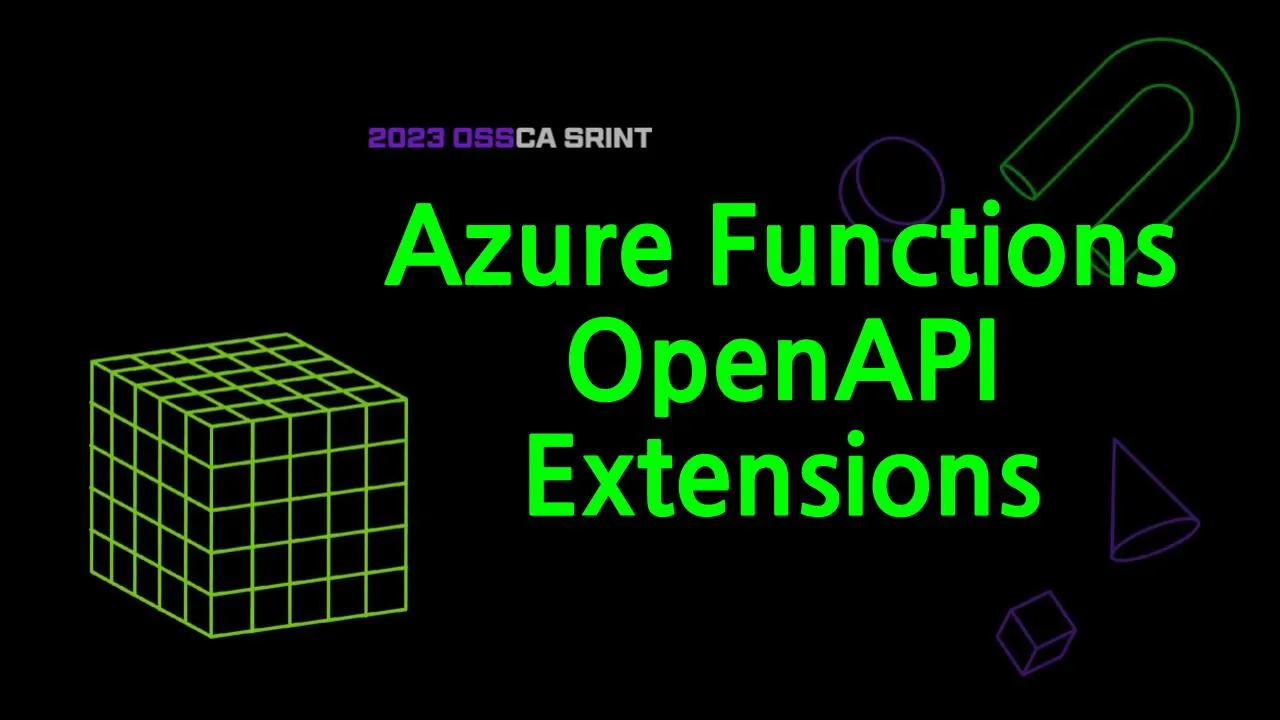 2023 OSSCA SRINT

Azure Functions OpenAPI Extensions